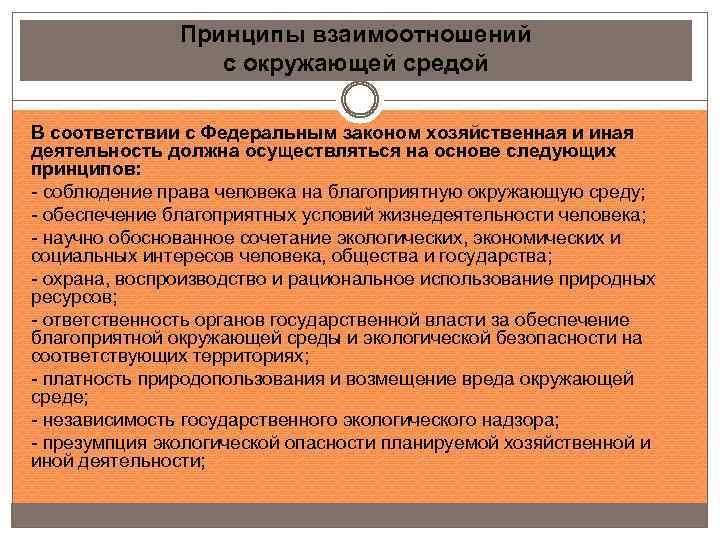 Принципы взаимоотношений с окружающей средой

В соответствии с Федеральным законом хозяйственная и иная деятельность должна осуществляться на основе следующих принципов:

- соблюдение права человека на благоприятную окружающую среду;

- обеспечение благоприятных условий жизнедеятельности человека;

- научно обоснованное сочетание экологических, экономических и социальных интересов человека, общества и государства;

- охрана, воспроизводство и рациональное использование природных ресурсов;

- ответственность органов государственной власти за обеспечение благоприятной окружающей среды и экологической безопасности на соответствующих территориях;

- платность природопользования и возмещение вреда окружающей среде;

- независимость государственного экологического надзора;

- презумпция экологической опасности планируемой хозяйственной и иной деятельности;